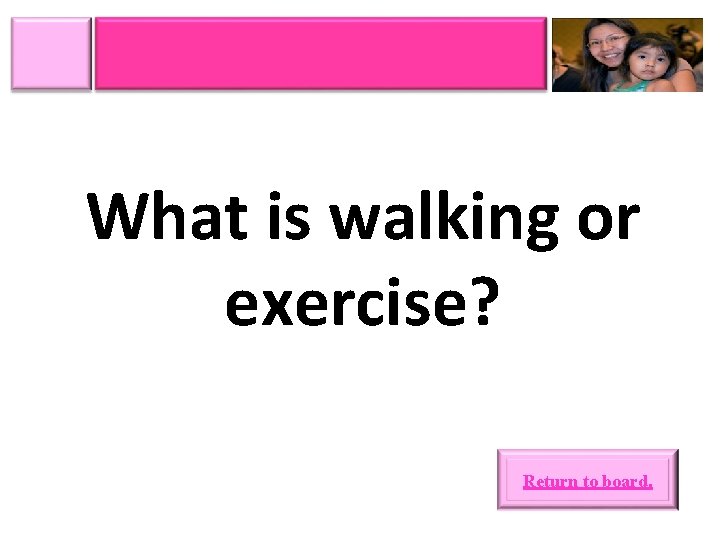 What is walking or exercise?

Return to board.